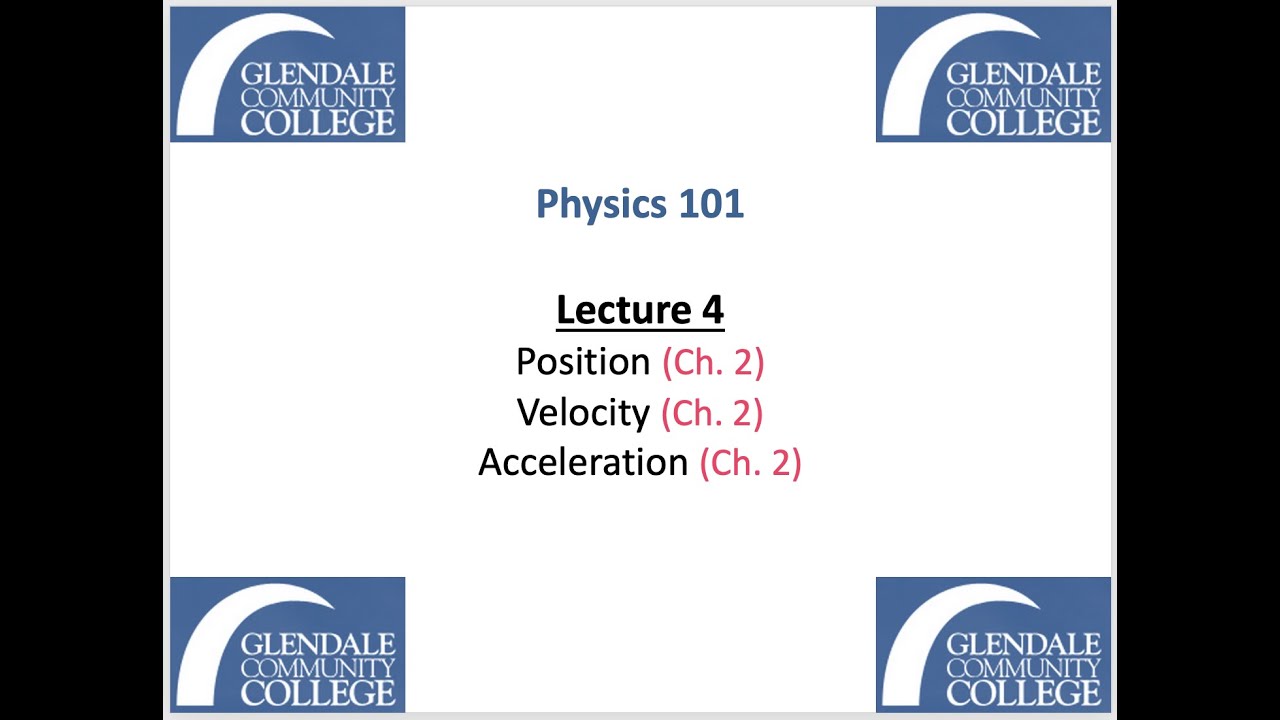 GLENDALE COMMUNITY COLLEGE

GLENDALE COMMUNITY COLLEGE

Physics 101

Lecture 4
Position (Ch. 2)
Velocity (Ch. 2)
Acceleration (Ch. 2)

GLENDALE COMMUNITY COLLEGE

GLENDALE COMMUNITY COLLEGE